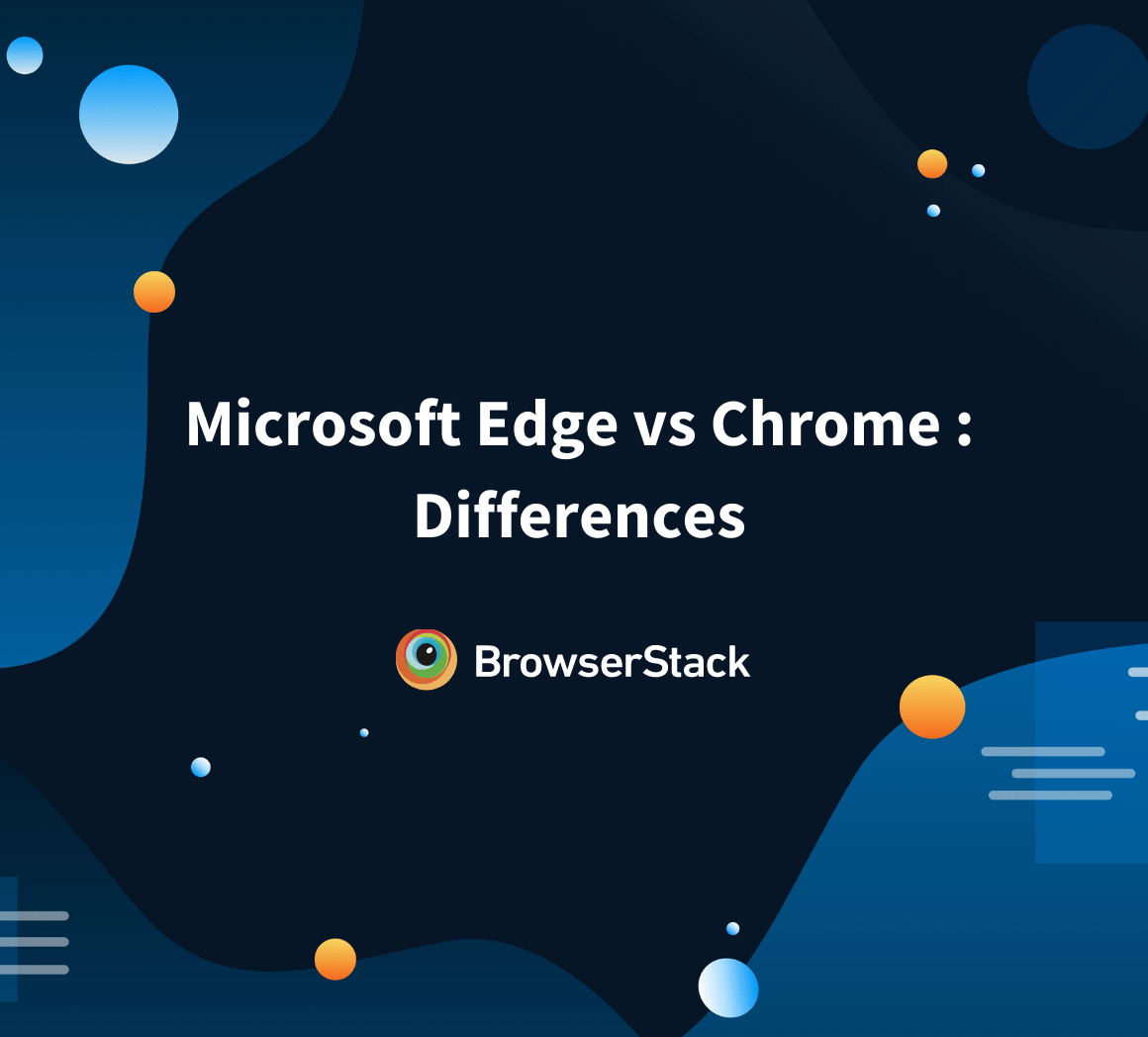 Microsoft Edge vs Chrome : Differences

BrowserStack